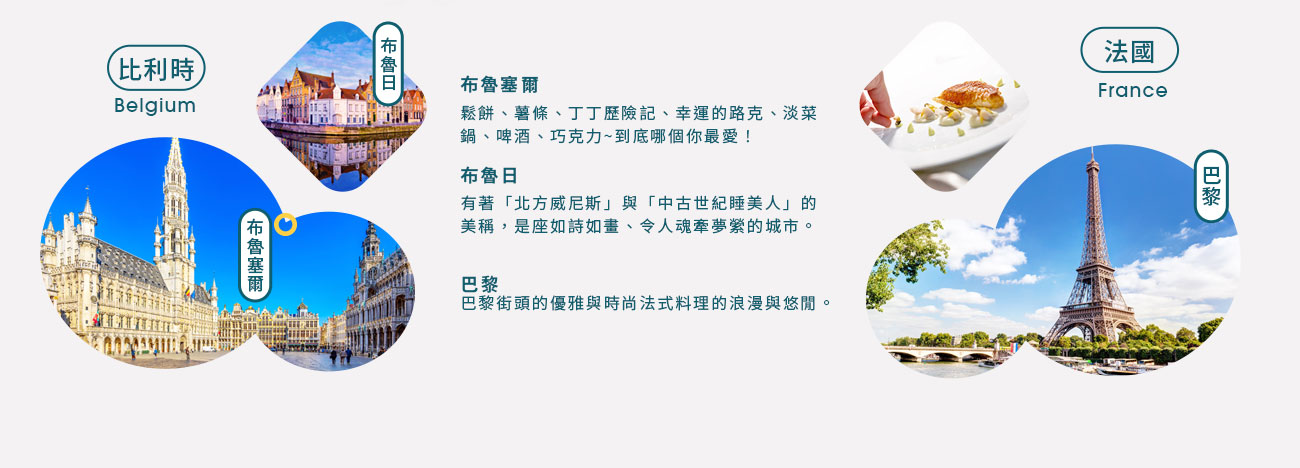 比利時
Belgium

布魯日

布魯塞爾

布魯塞爾
鬆餅、薯條、丁丁歷險記、幸運的路克、淡菜鍋、啤酒、巧克力~到底哪個你最愛！

布魯日
有著「北方威尼斯」與「中古世紀睡美人」的美稱，是座如詩如畫、令人魂牽夢縈的城市。

巴黎
巴黎街頭的優雅與時尚法式料理的浪漫與悠閒。

法國
France

巴黎